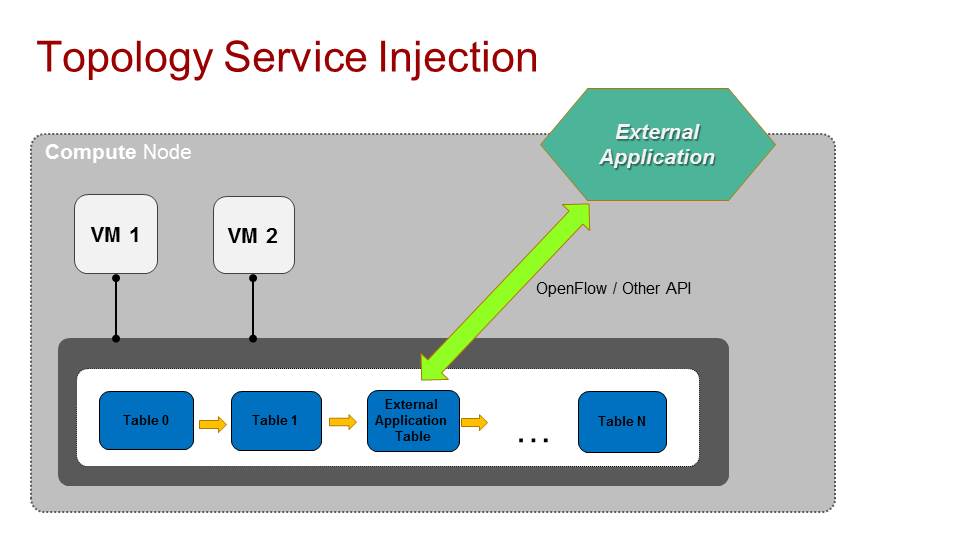 Topology Service Injection

Compute Node

External Application

VM 1

VM 2

OpenFlow / Other API

Table 0

Table 1

External Application Table

...

Table N